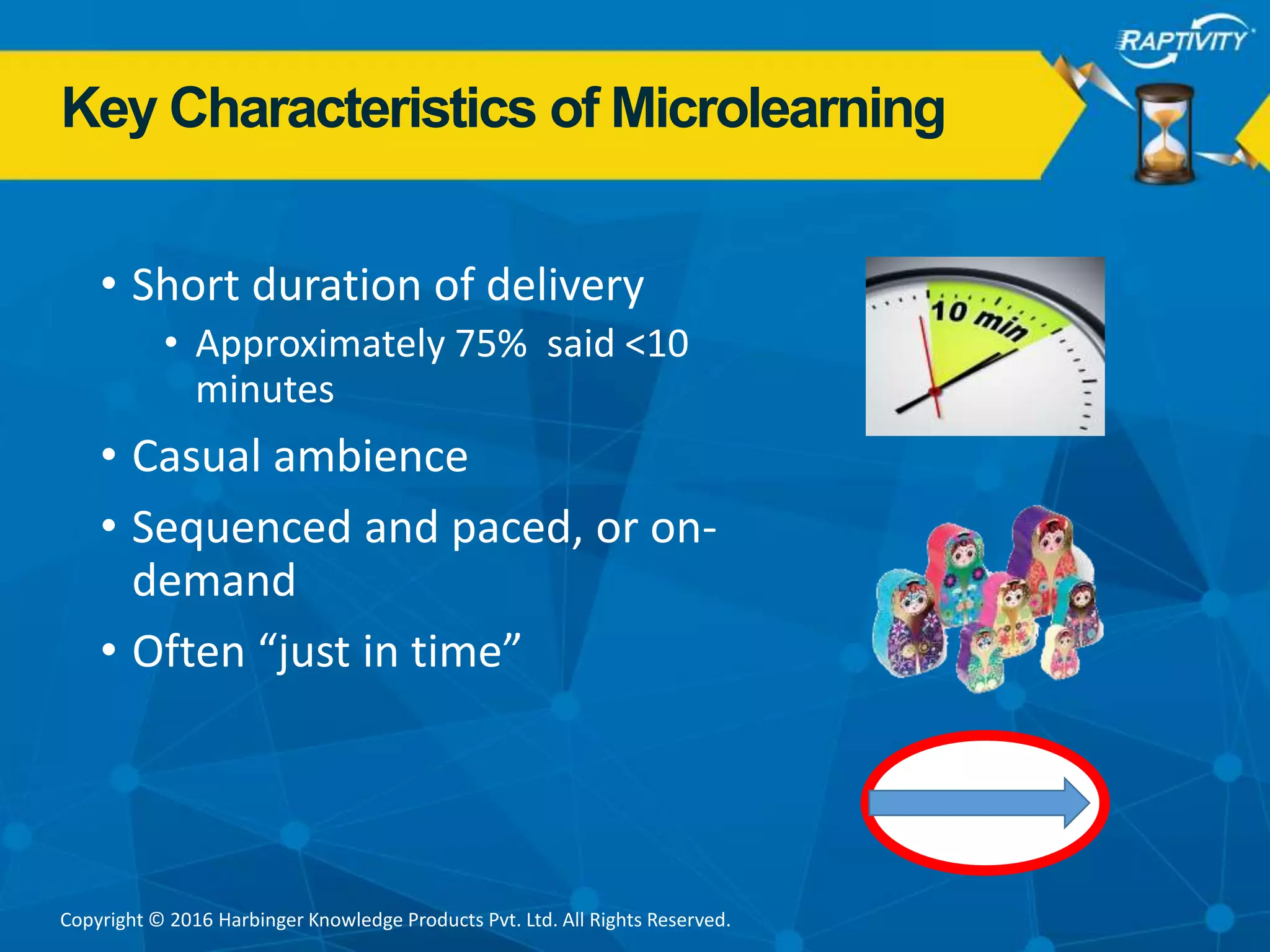 RAPTIVITY

Key Characteristics of Microlearning

• Short duration of delivery
  • Approximately 75% said <10 minutes
• Casual ambience
• Sequenced and paced, or on-demand
• Often “just in time”

10 min

Copyright © 2016 Harbinger Knowledge Products Pvt. Ltd. All Rights Reserved.